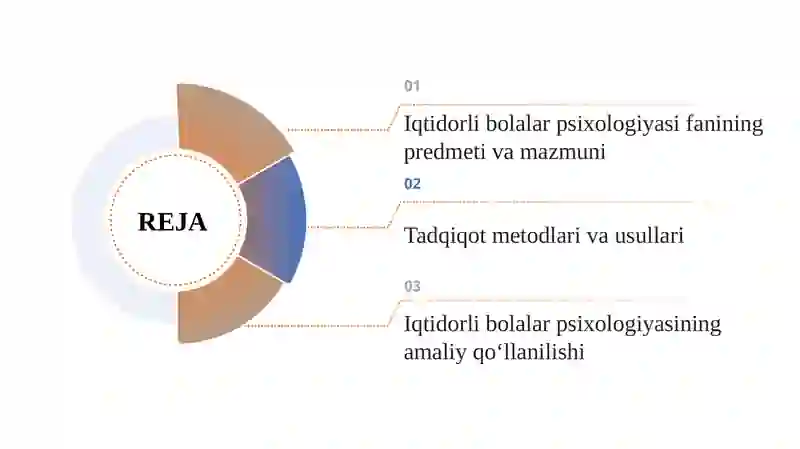 REJA

01

Iqtidorli bolalar psixologiyasi fanining predmeti va mazmuni

02

Tadqiqot metodlari va usullari

03

Iqtidorli bolalar psixologiyasining amaliy qo‘llanilishi